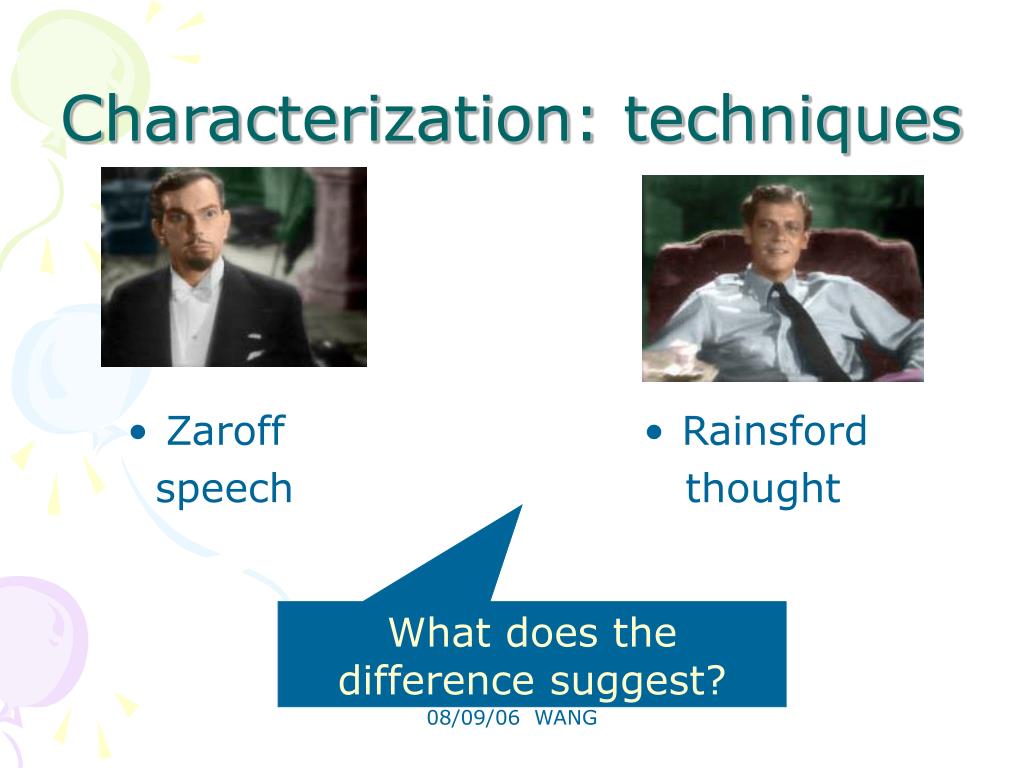 Characterization: techniques

• Zaroff
speech

• Rainsford
thought

What does the difference suggest?

08/09/06 WANG